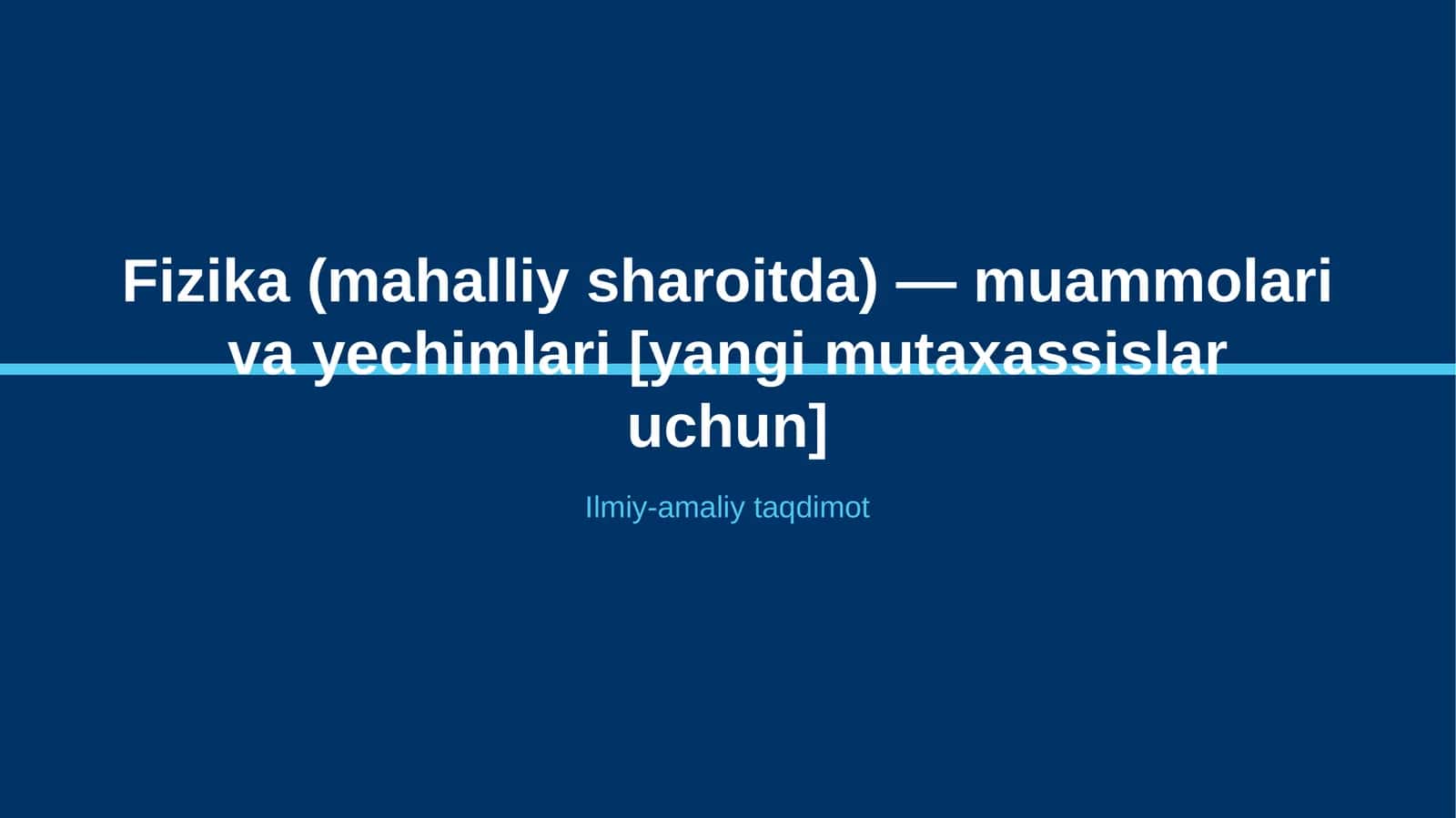 Fizika (mahalliy sharoitda) — muammolari va yechimlari [yangi mutaxassislar uchun]

Ilmiy-amaliy taqdimot